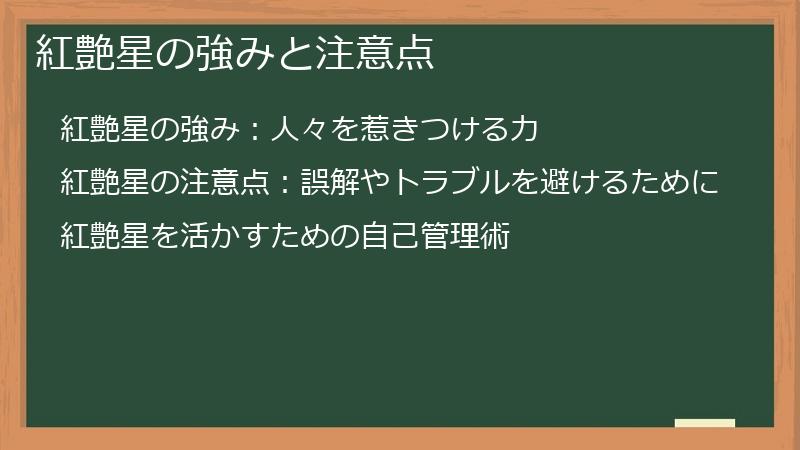 紅艶星の強みと注意点

紅艶星の強み：人々を惹きつける力

紅艶星の注意点：誤解やトラブルを避けるために

紅艶星を活かすための自己管理術